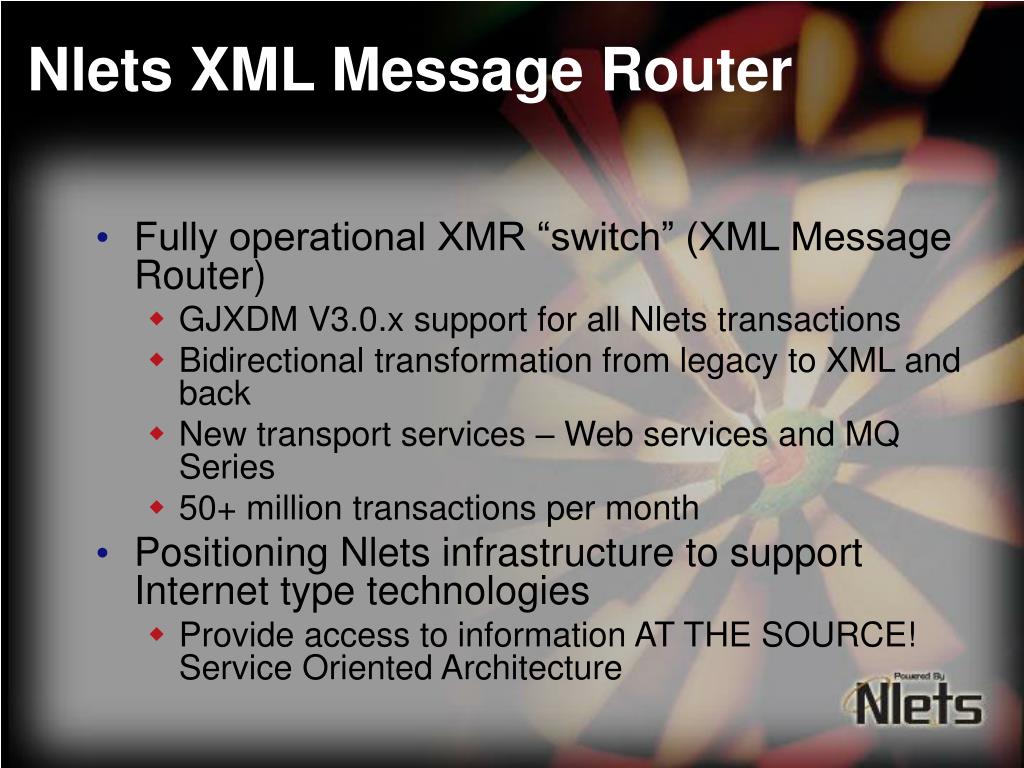 Nlets XML Message Router

• Fully operational XMR “switch” (XML Message Router)
  ◆ GJXDM V3.0.x support for all Nlets transactions
  ◆ Bidirectional transformation from legacy to XML and back
  ◆ New transport services – Web services and MQ Series
  ◆ 50+ million transactions per month
• Positioning Nlets infrastructure to support Internet type technologies
  ◆ Provide access to information AT THE SOURCE! Service Oriented Architecture

Powered By
Nlets